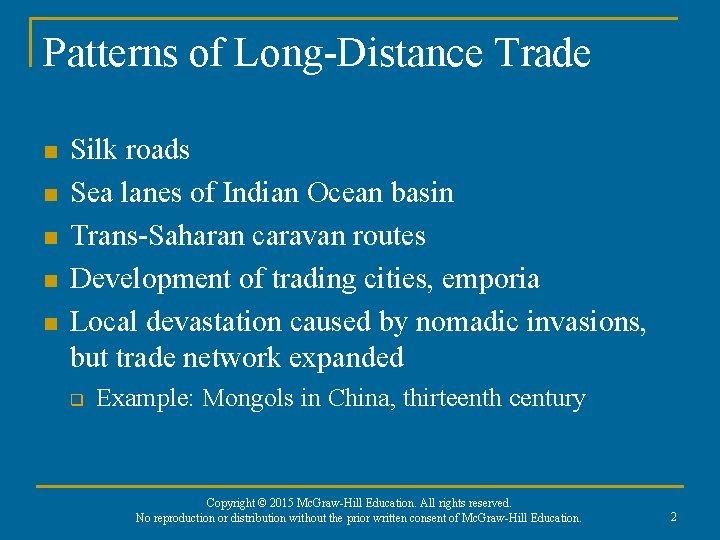 Patterns of Long-Distance Trade

- Silk roads
- Sea lanes of Indian Ocean basin
- Trans-Saharan caravan routes
- Development of trading cities, emporia
- Local devastation caused by nomadic invasions, but trade network expanded
  - Example: Mongols in China, thirteenth century

Copyright © 2015 McGraw-Hill Education. All rights reserved.
No reproduction or distribution without the prior written consent of McGraw-Hill Education.

2